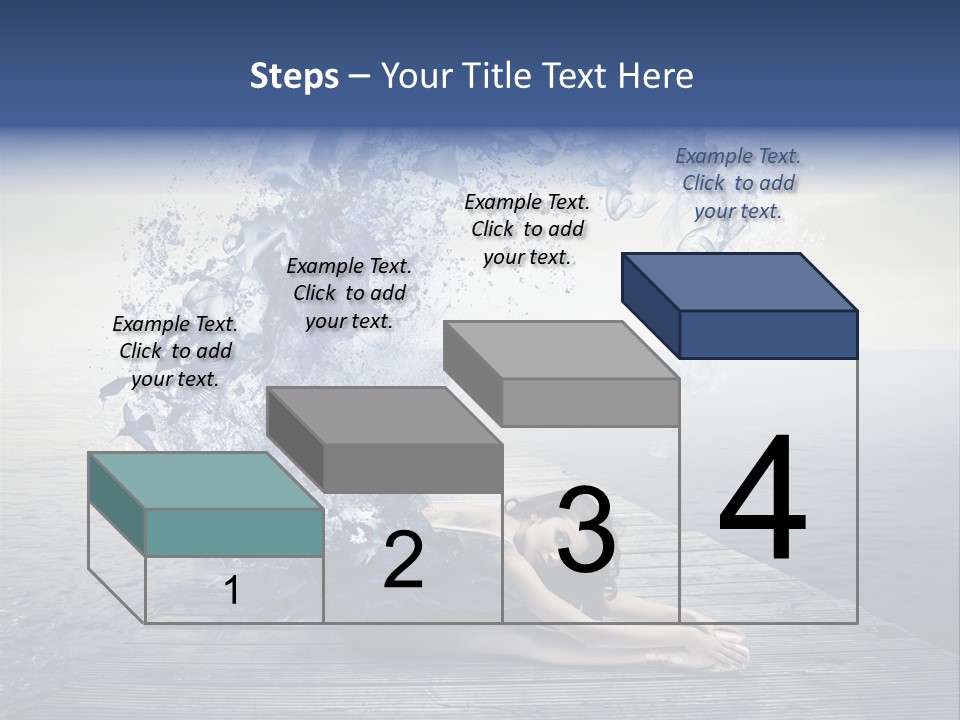 Steps – Your Title Text Here

Example Text. Click to add your text.

Example Text. Click to add your text.

Example Text. Click to add your text.

Example Text. Click to add your text.

1

2

3

4